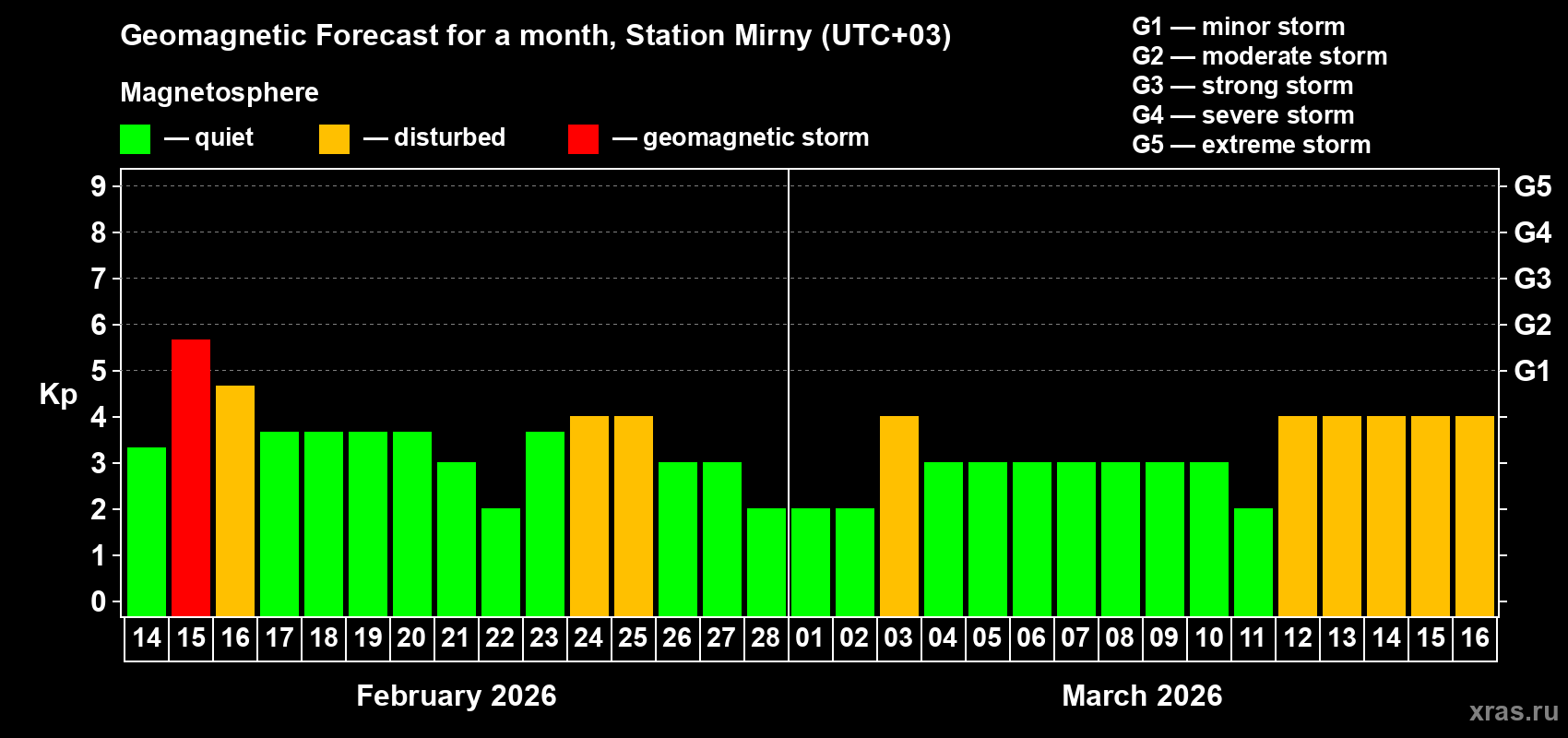 Geomagnetic Forecast for a month, Station Mirny (UTC+03)

Magnetosphere

— quiet — disturbed — geomagnetic storm

G1 — minor storm
G2 — moderate storm
G3 — strong storm
G4 — severe storm
G5 — extreme storm

Kp

9
8
7
6
5
4
3
2
1
0

G5
G4
G3
G2
G1

14 15 16 17 18 19 20 21 22 23 24 25 26 27 28 01 02 03 04 05 06 07 08 09 10 11 12 13 14 15 16

February 2026

March 2026

xras.ru